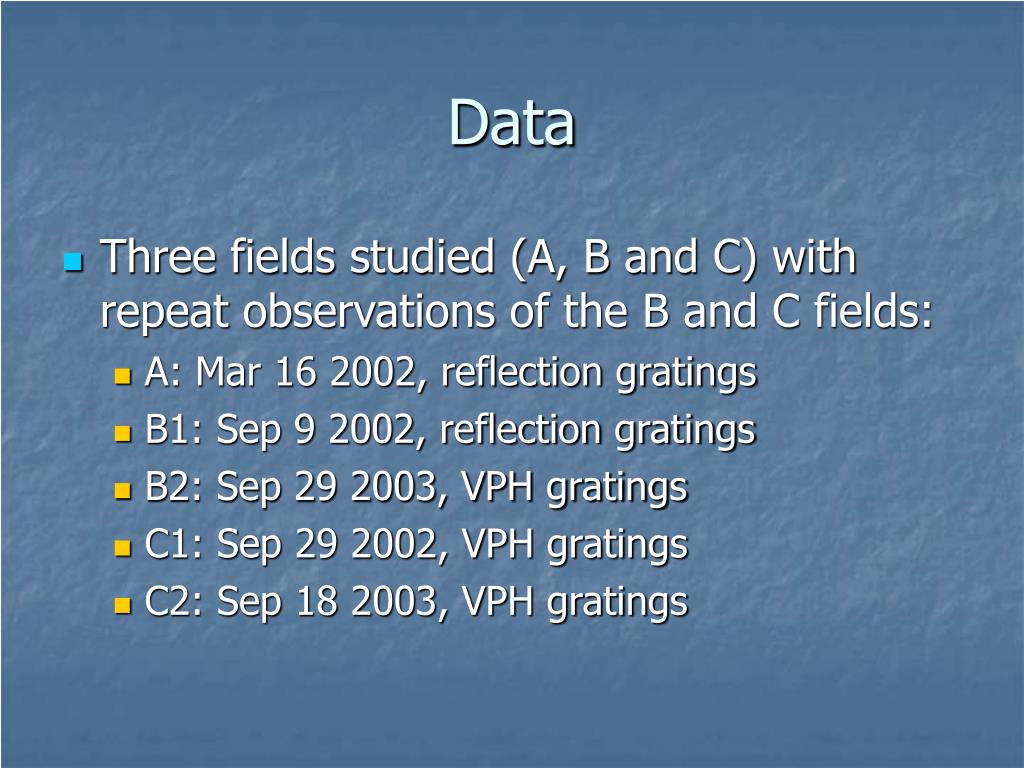 Data

Three fields studied (A, B and C) with repeat observations of the B and C fields:

A: Mar 16 2002, reflection gratings
B1: Sep 9 2002, reflection gratings
B2: Sep 29 2003, VPH gratings
C1: Sep 29 2002, VPH gratings
C2: Sep 18 2003, VPH gratings